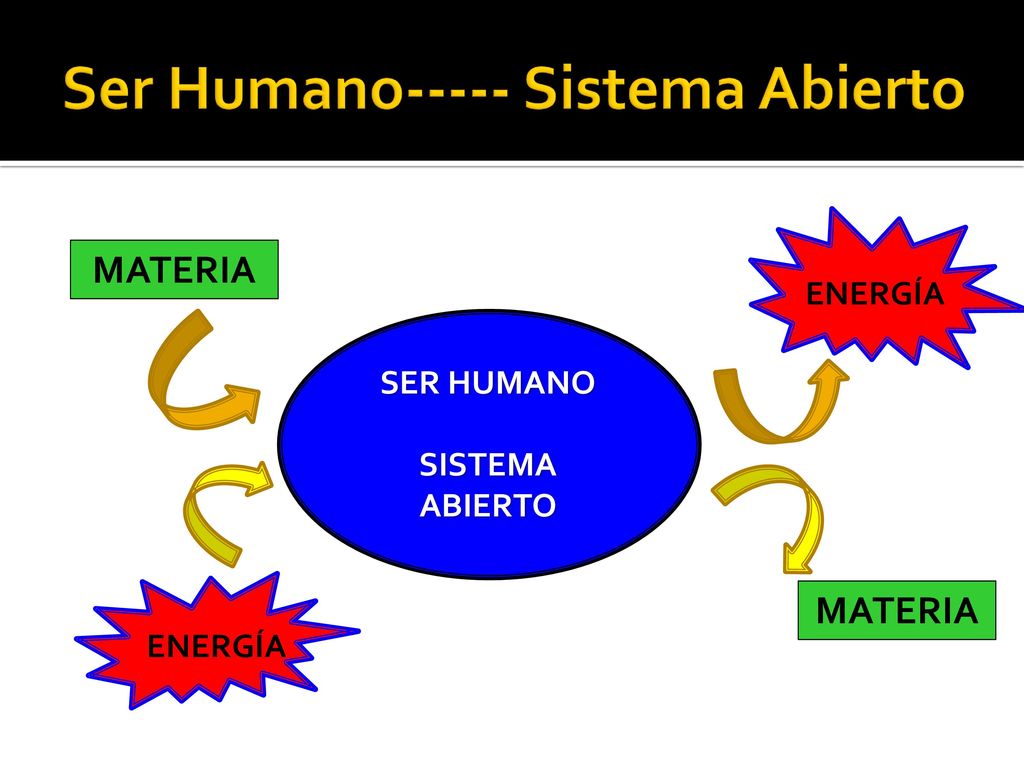 Ser Humano----- Sistema Abierto

MATERIA

ENERGÍA

SER HUMANO

SISTEMA ABIERTO

ENERGÍA

MATERIA